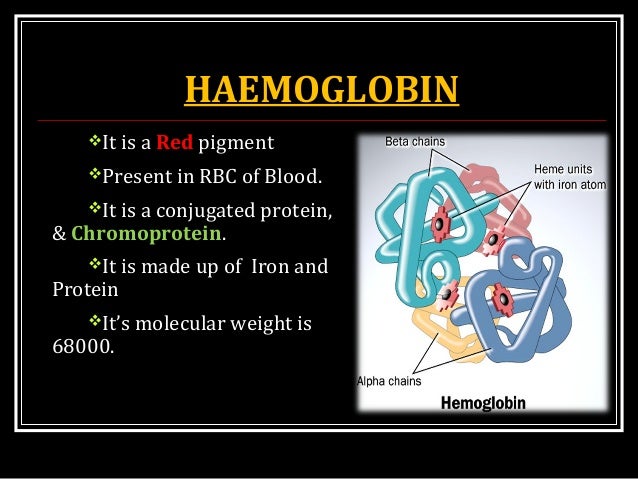 HAEMOGLOBIN

❖It is a Red pigment

❖Present in RBC of Blood.

❖It is a conjugated protein, & Chromoprotein.

❖It is made up of Iron and Protein

❖It's molecular weight is 68000.

Beta chains

Heme units with iron atom

Alpha chains

Hemoglobin